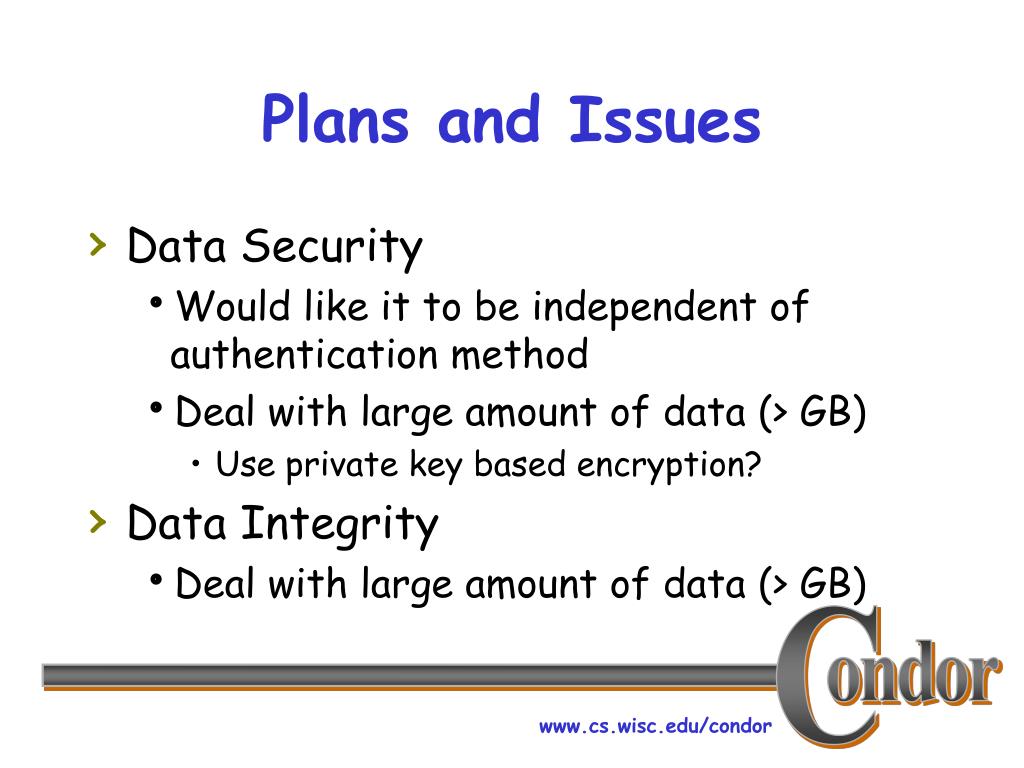 Plans and Issues

› Data Security
• Would like it to be independent of authentication method
• Deal with large amount of data (> GB)
• Use private key based encryption?

› Data Integrity
• Deal with large amount of data (> GB)

Condor

www.cs.wisc.edu/condor